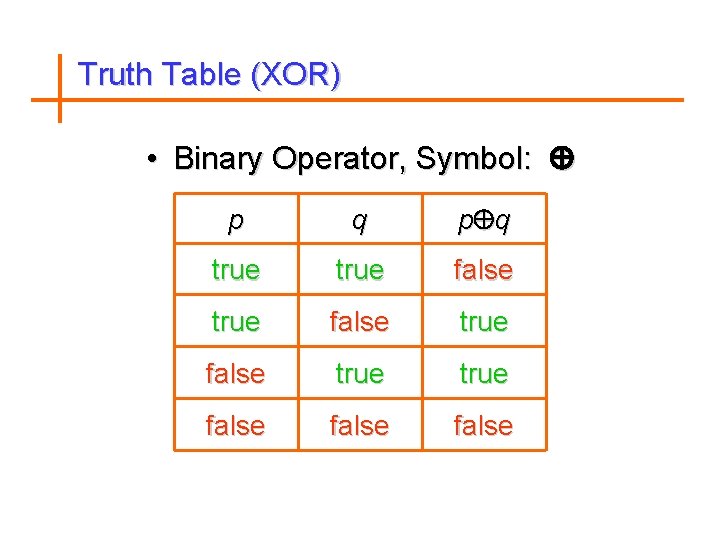 Truth Table (XOR)

• Binary Operator, Symbol: $\oplus$

| $p$ | $q$ | $p \oplus q$ |
|---|---|---|
| true | true | false |
| true | false | true |
| false | true | true |
| false | false | false |